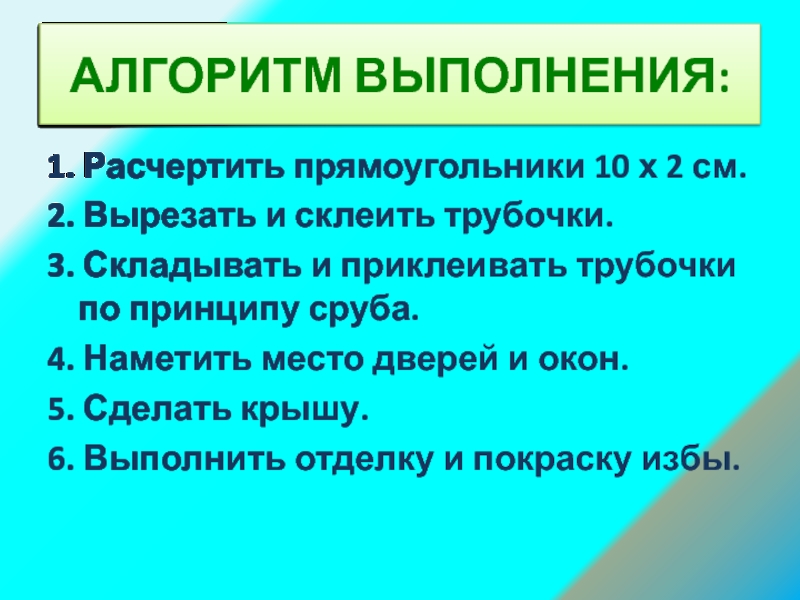 АЛГОРИТМ ВЫПОЛНЕНИЯ:

1. Расчертить прямоугольники 10 х 2 см.

2. Вырезать и склеить трубочки.

3. Складывать и приклеивать трубочки по принципу сруба.

4. Наметить место дверей и окон.

5. Сделать крышу.

6. Выполнить отделку и покраску избы.